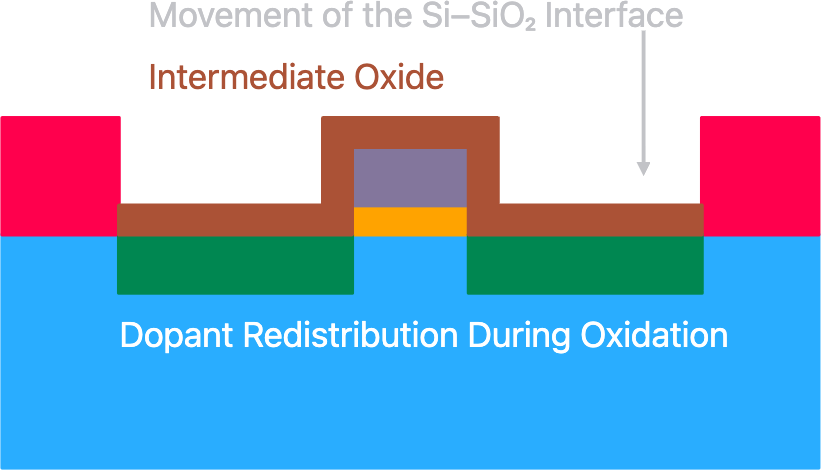 Movement of the Si–$SiO_2$ Interface

Intermediate Oxide

Dopant Redistribution During Oxidation